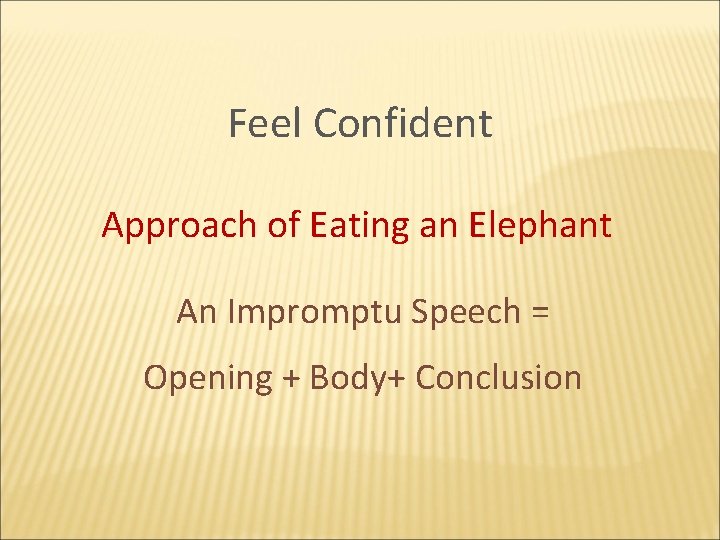 Feel Confident

Approach of Eating an Elephant

An Impromptu Speech =

Opening + Body+ Conclusion